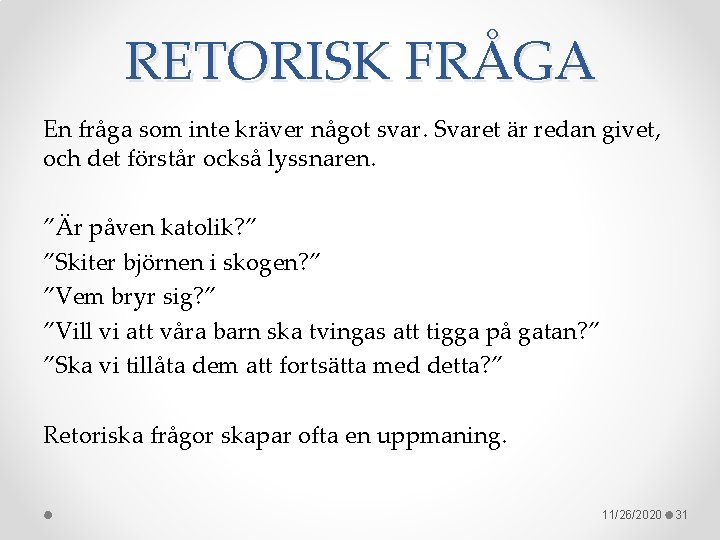 RETORISK FRÅGA

En fråga som inte kräver något svar. Svaret är redan givet, och det förstår också lyssnaren.

”Är påven katolik?”
”Skiter björnen i skogen?”
”Vem bryr sig?”
”Vill vi att våra barn ska tvingas att tigga på gatan?”
”Ska vi tillåta dem att fortsätta med detta?”

Retoriska frågor skapar ofta en uppmaning.

11/26/2020 31